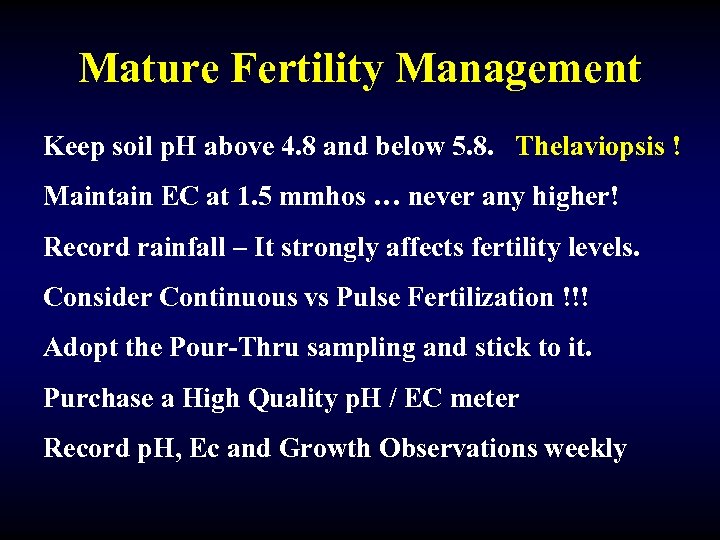 Mature Fertility Management

Keep soil pH above 4.8 and below 5.8. Thelaviopsis !

Maintain EC at 1.5 mmhos … never any higher!

Record rainfall – It strongly affects fertility levels.

Consider Continuous vs Pulse Fertilization !!!

Adopt the Pour-Thru sampling and stick to it.

Purchase a High Quality pH / EC meter

Record pH, Ec and Growth Observations weekly